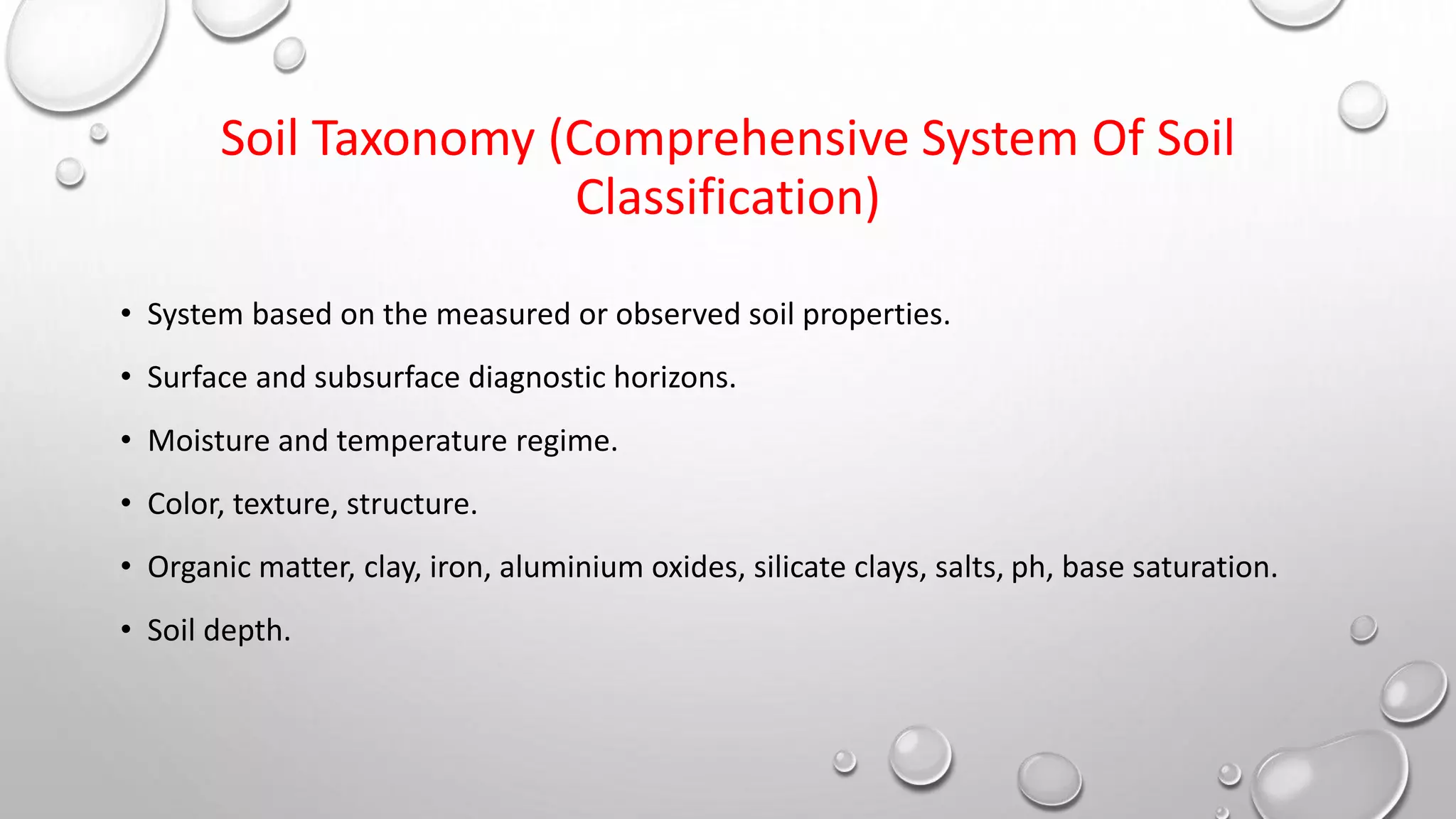 Soil Taxonomy (Comprehensive System Of Soil Classification)

• System based on the measured or observed soil properties.

• Surface and subsurface diagnostic horizons.

• Moisture and temperature regime.

• Color, texture, structure.

• Organic matter, clay, iron, aluminium oxides, silicate clays, salts, ph, base saturation.

• Soil depth.